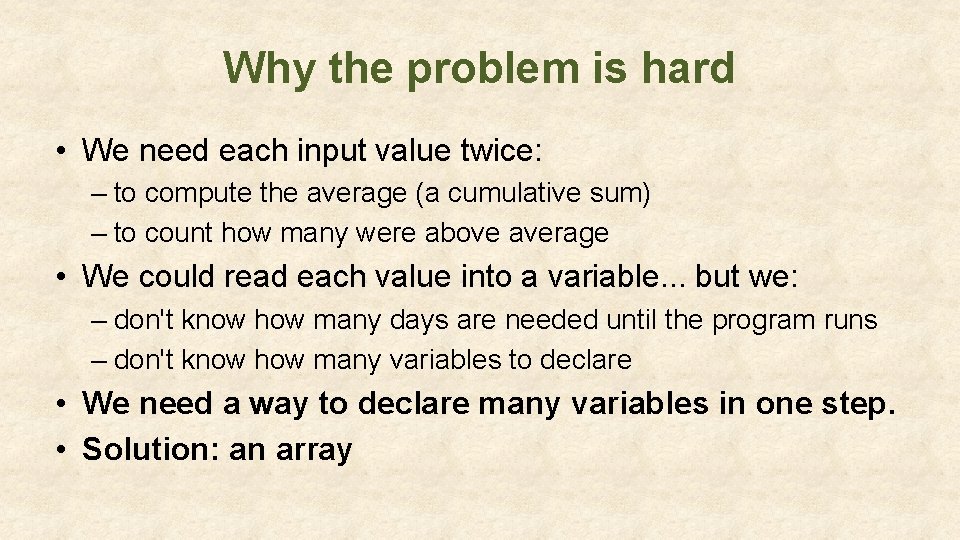 Why the problem is hard

• We need each input value twice:
– to compute the average (a cumulative sum)
– to count how many were above average
• We could read each value into a variable... but we:
– don't know how many days are needed until the program runs
– don't know how many variables to declare
• We need a way to declare many variables in one step.
• Solution: an array